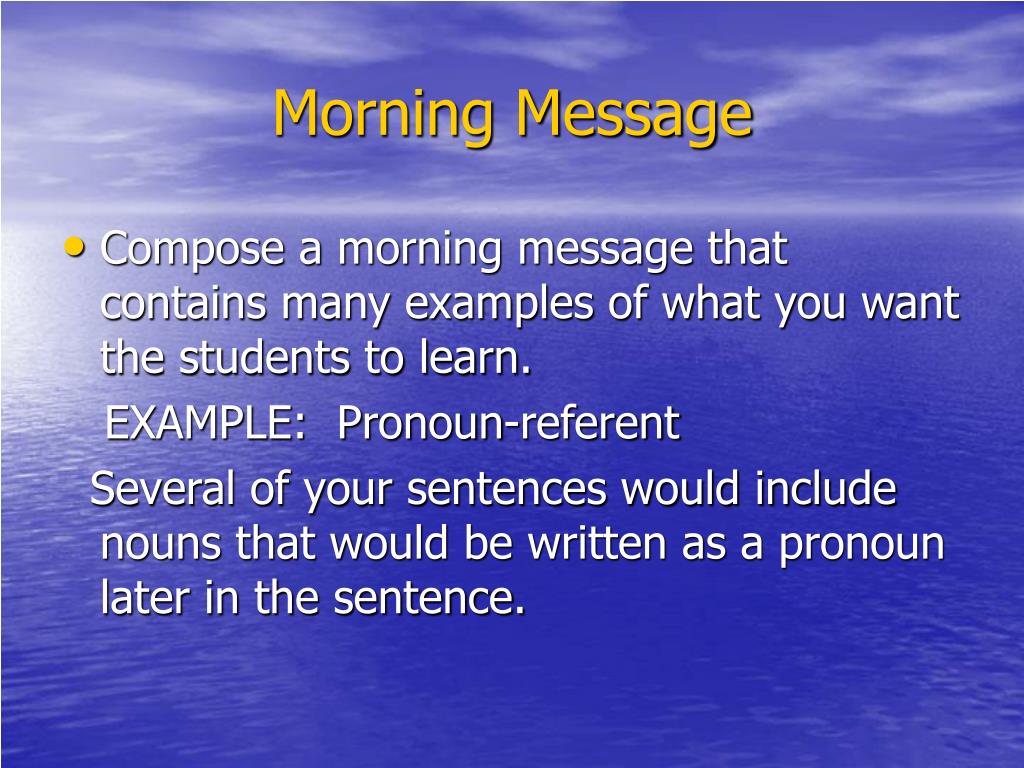 Morning Message

• Compose a morning message that contains many examples of what you want the students to learn.

EXAMPLE: Pronoun-referent

Several of your sentences would include nouns that would be written as a pronoun later in the sentence.